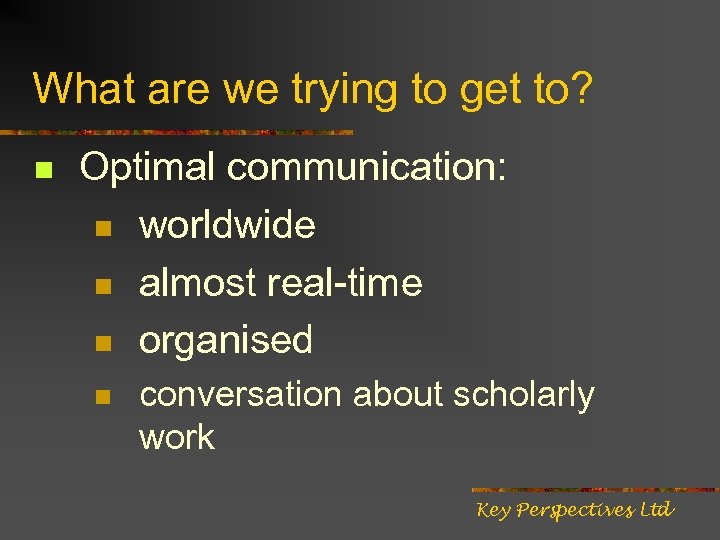 What are we trying to get to?

- Optimal communication:
  - worldwide
  - almost real-time
  - organised
  - conversation about scholarly work

Key Perspectives Ltd